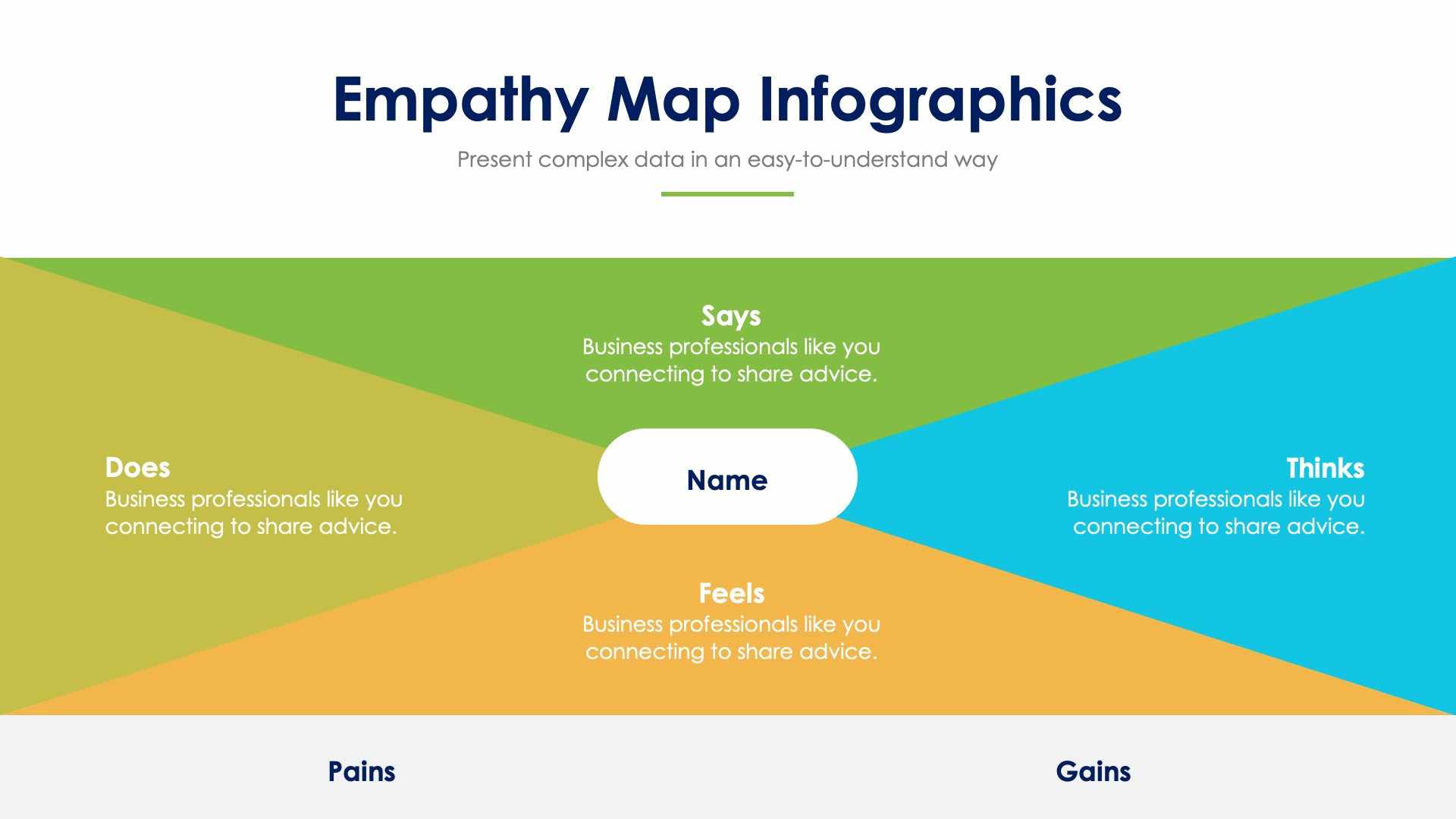 Empathy Map Infographics

Present complex data in an easy-to-understand way

Says
Business professionals like you connecting to share advice.

Does
Business professionals like you connecting to share advice.

Name

Thinks
Business professionals like you connecting to share advice.

Feels
Business professionals like you connecting to share advice.

Pains

Gains